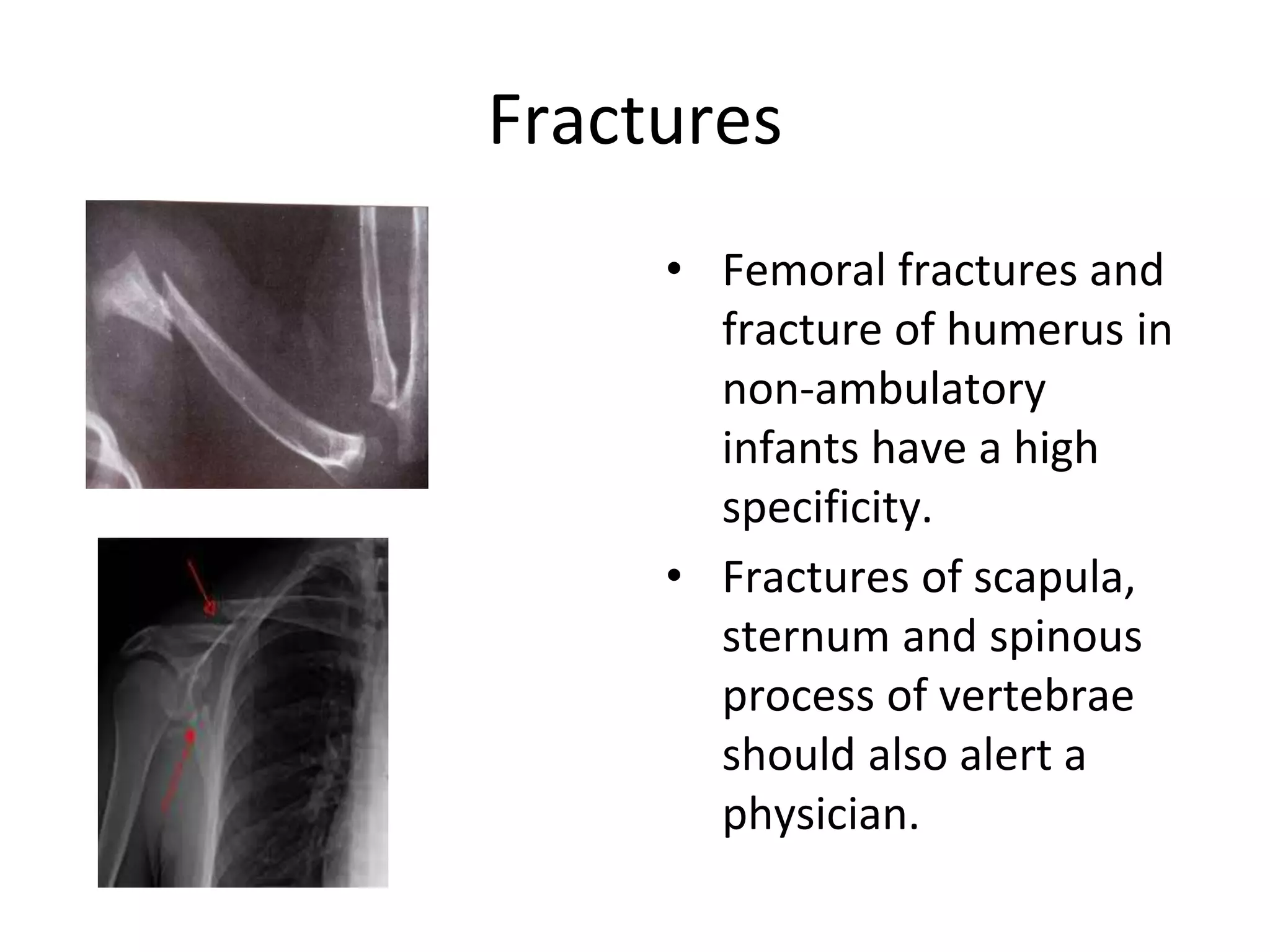 Fractures

• Femoral fractures and fracture of humerus in non-ambulatory infants have a high specificity.

• Fractures of scapula, sternum and spinous process of vertebrae should also alert a physician.